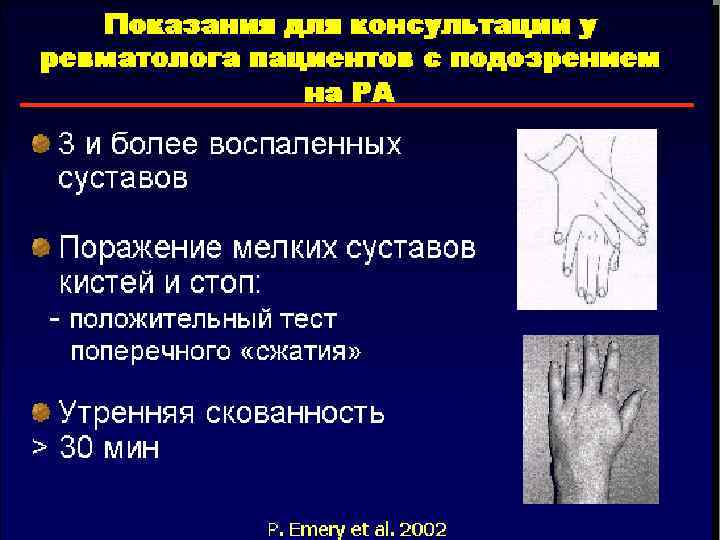 Показания для консультации у ревматолога пациентов с подозрением на РА

3 и более воспаленных суставов

Поражение мелких суставов кистей и стоп:
- положительный тест поперечного «сжатия»

Утренняя скованность > 30 мин

P. Emery et al. 2002